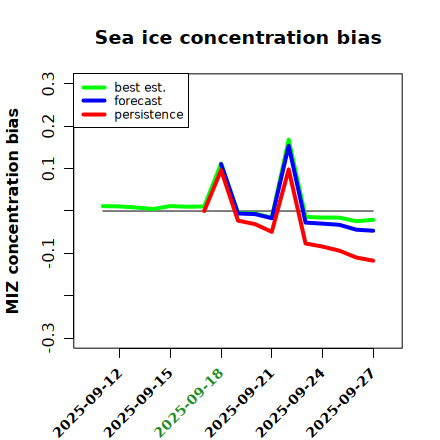 Sea ice concentration bias

best est.
forecast
persistence

MIZ concentration bias

0.3
0.2
0.1
-0.1
-0.3

2025-09-12
2025-09-15
2025-09-18
2025-09-21
2025-09-24
2025-09-27